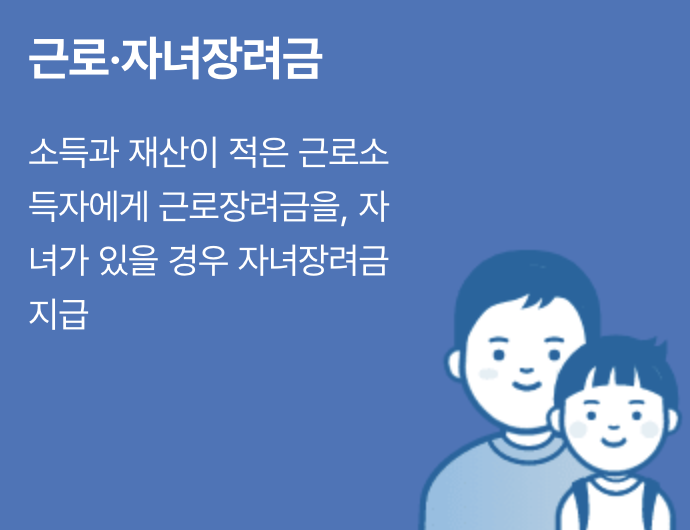 근로·자녀장려금

소득과 재산이 적은 근로소득자에게 근로장려금을, 자녀가 있을 경우 자녀장려금 지급